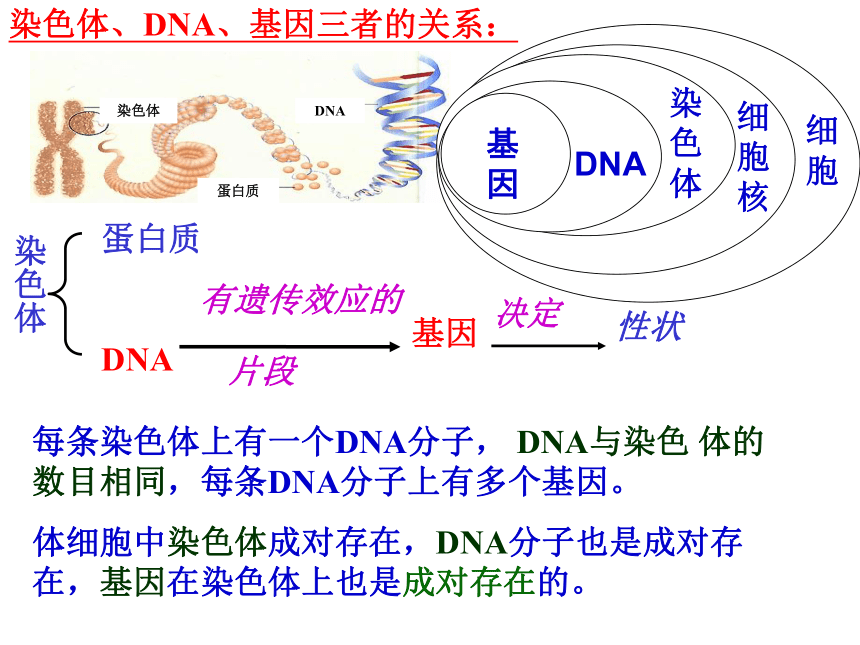 染色体、DNA、基因三者的关系：

染色体

DNA

蛋白质

基因

DNA

染色体

细胞核

细胞

染色体

蛋白质

DNA

有遗传效应的

片段

基因

决定

性状

每条染色体上有一个DNA分子， DNA与染色 体的数目相同，每条DNA分子上有多个基因。

体细胞中染色体成对存在，DNA分子也是成对存在，基因在染色体上也是成对存在的。